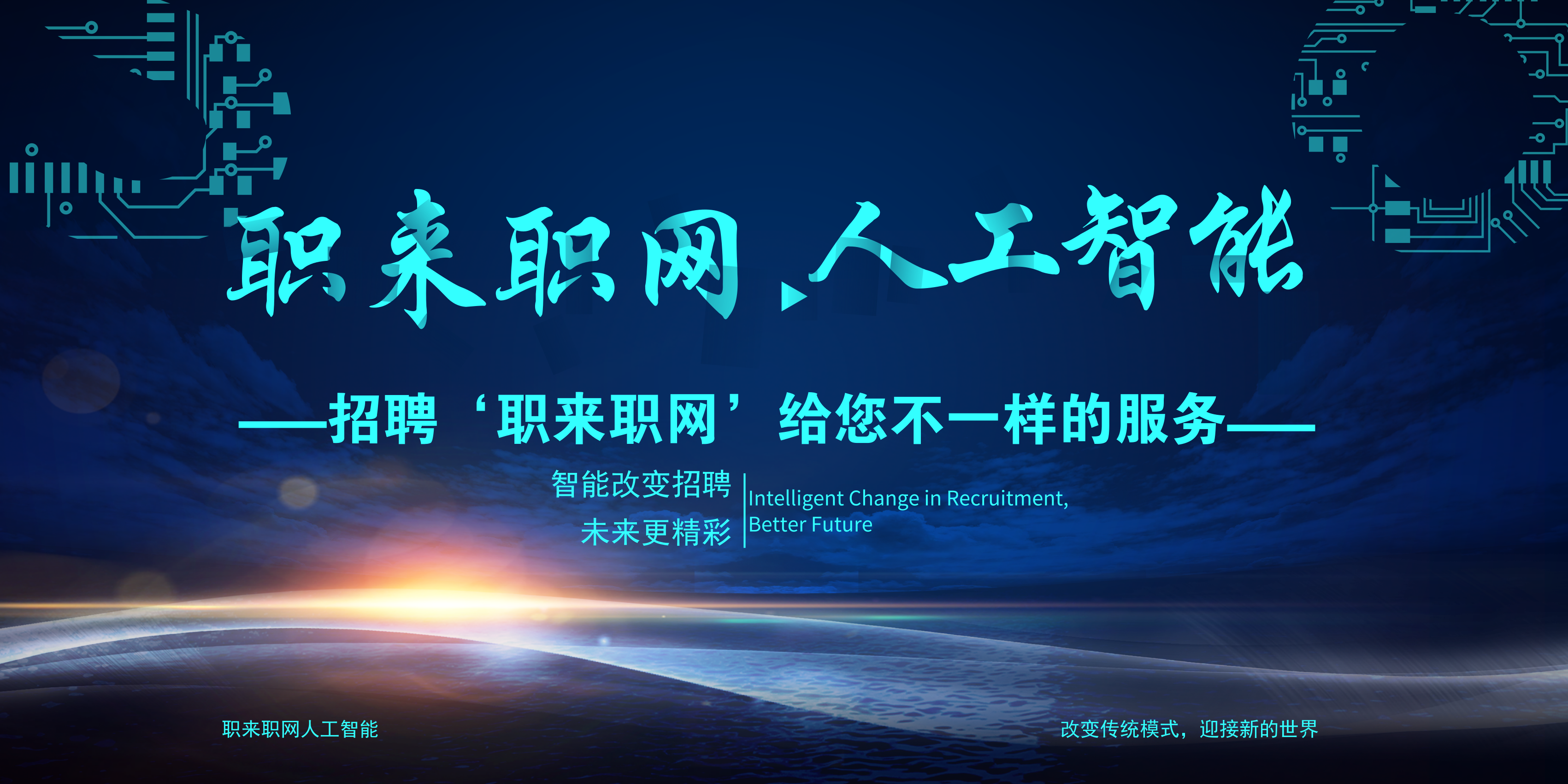 职来职网 人工智能

——招聘‘职来职网’给您不一样的服务——

智能改变招聘
未来更精彩

Intelligent Change in Recruitment,
Better Future

职来职网人工智能

改变传统模式，迎接新的世界